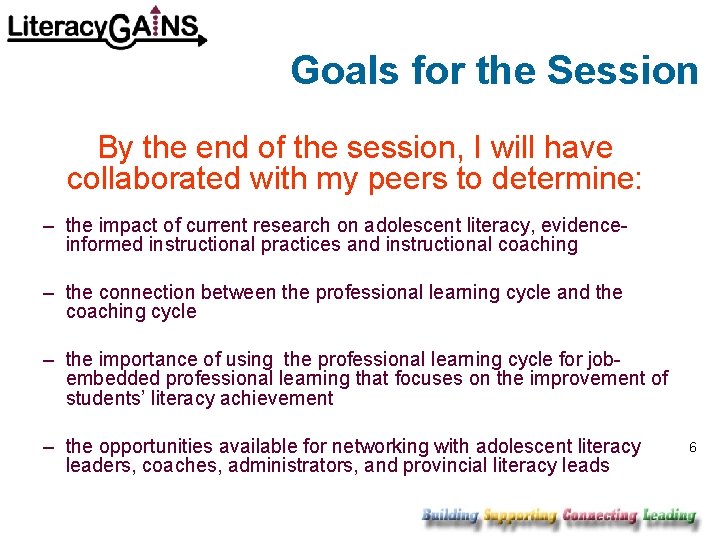 LiteracyGAINS

Goals for the Session

By the end of the session, I will have collaborated with my peers to determine:

– the impact of current research on adolescent literacy, evidence-informed instructional practices and instructional coaching

– the connection between the professional learning cycle and the coaching cycle

– the importance of using the professional learning cycle for job-embedded professional learning that focuses on the improvement of students' literacy achievement

– the opportunities available for networking with adolescent literacy leaders, coaches, administrators, and provincial literacy leads

6

Building Supporting Connecting Leading